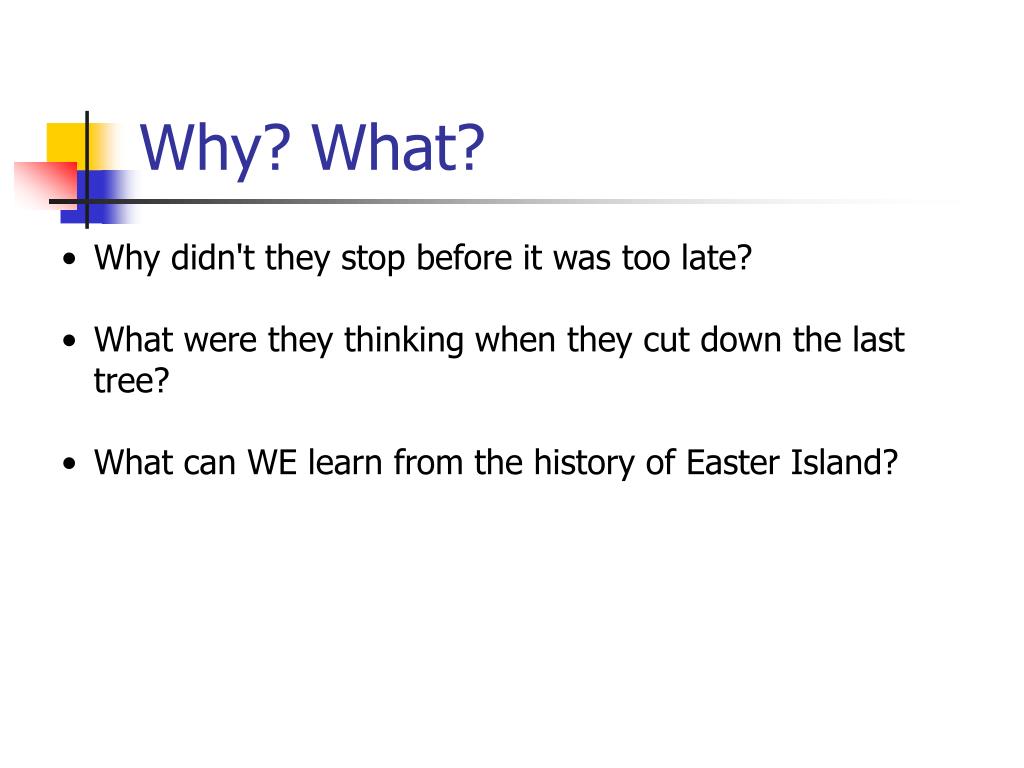 Why? What?

• Why didn't they stop before it was too late?

• What were they thinking when they cut down the last tree?

• What can WE learn from the history of Easter Island?